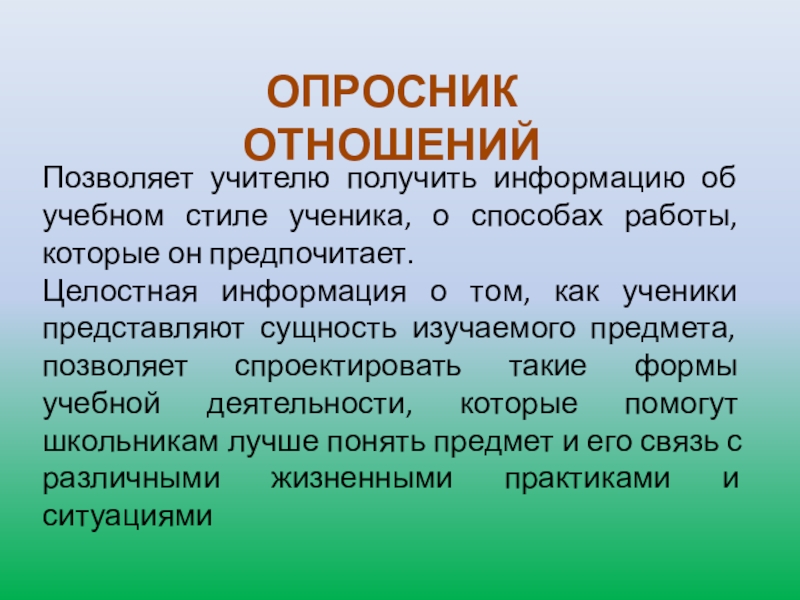 ОПРОСНИК ОТНОШЕНИЙ

Позволяет учителю получить информацию об учебном стиле ученика, о способах работы, которые он предпочитает.

Целостная информация о том, как ученики представляют сущность изучаемого предмета, позволяет спроектировать такие формы учебной деятельности, которые помогут школьникам лучше понять предмет и его связь с различными жизненными практиками и ситуациями